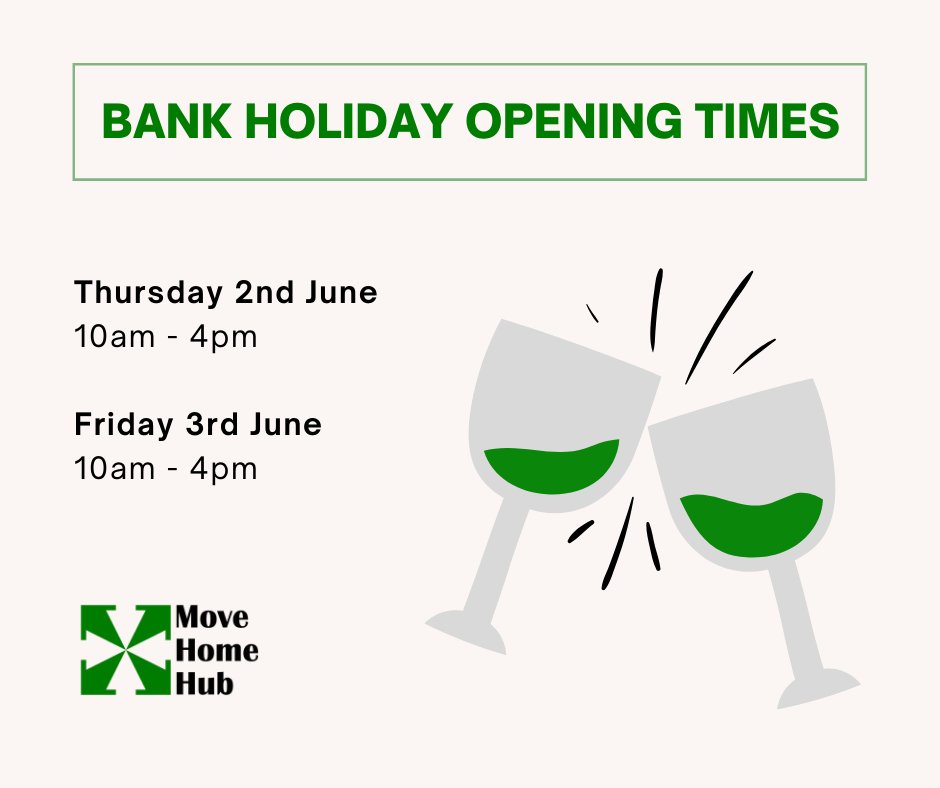 BANK HOLIDAY OPENING TIMES

Thursday 2nd June
10am - 4pm

Friday 3rd June
10am - 4pm

Move
Home
Hub